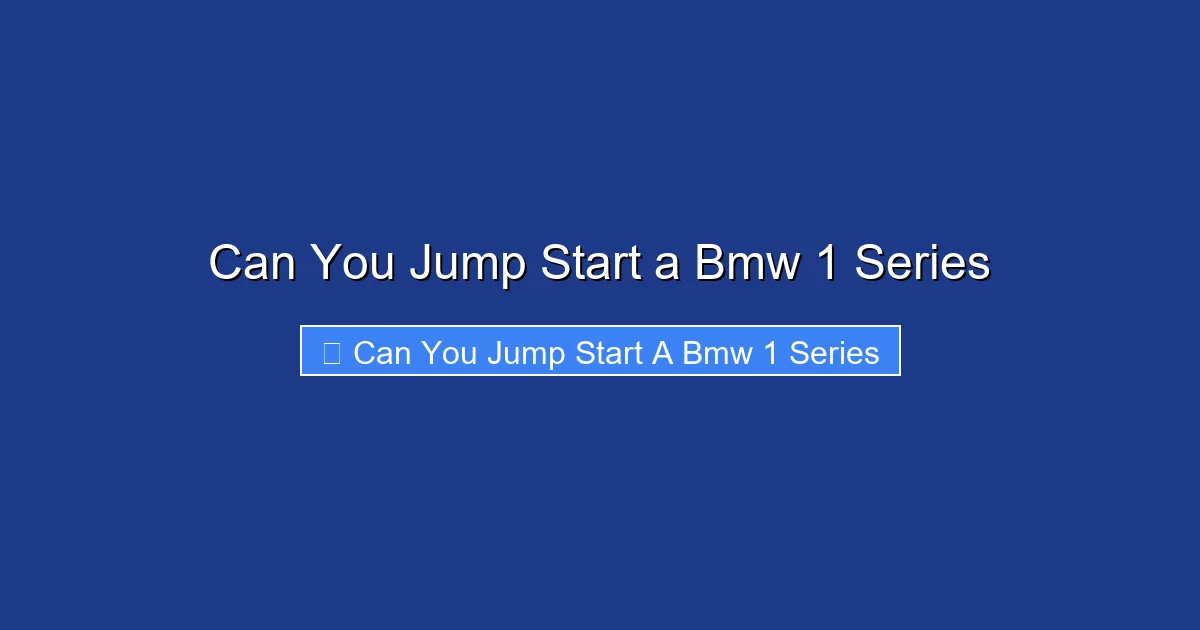 Can You Jump Start a Bmw 1 Series

Can You Jump Start A Bmw 1 Series